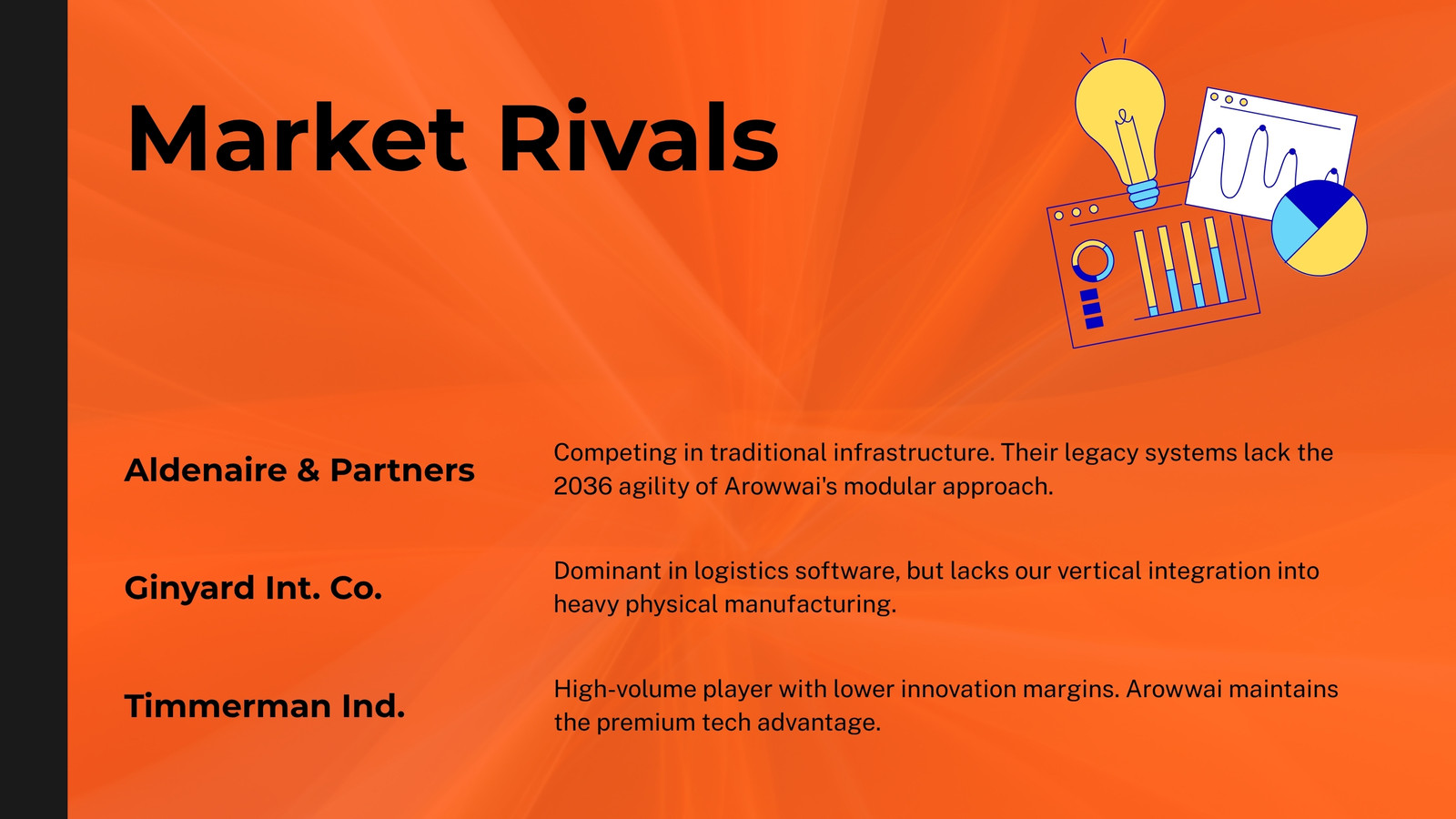 Market Rivals

Aldenaire & Partners

Competing in traditional infrastructure. Their legacy systems lack the 2036 agility of Arowwai's modular approach.

Ginyard Int. Co.

Dominant in logistics software, but lacks our vertical integration into heavy physical manufacturing.

Timmerman Ind.

High-volume player with lower innovation margins. Arowwai maintains the premium tech advantage.